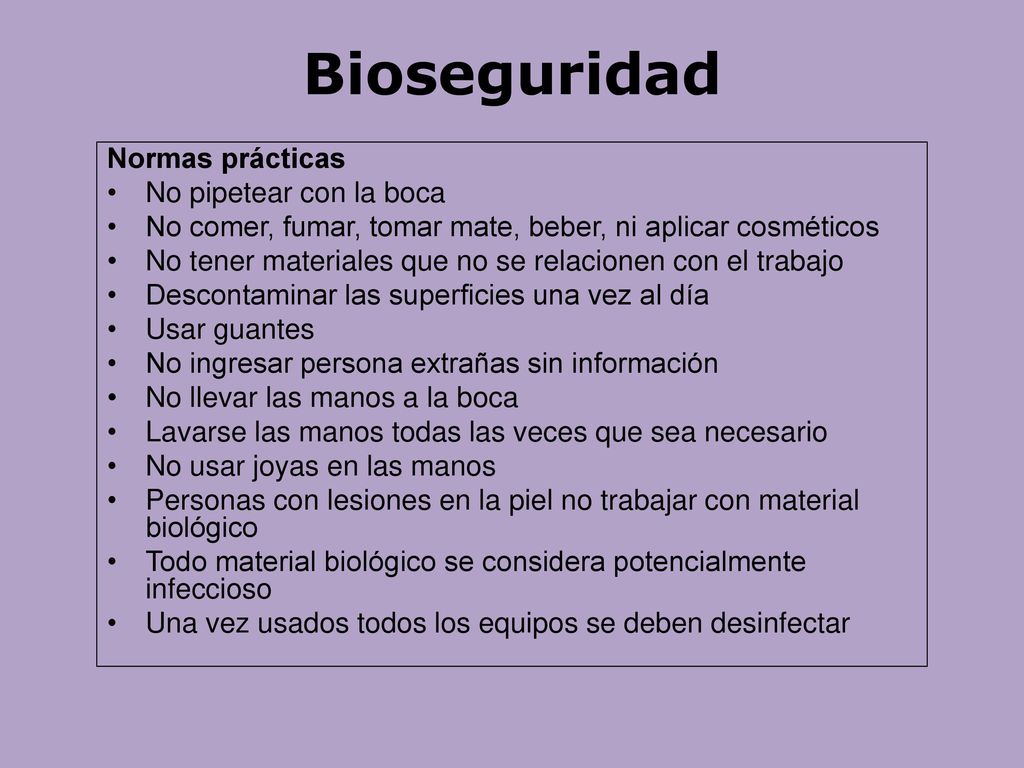 Bioseguridad

Normas prácticas
• No pipetear con la boca
• No comer, fumar, tomar mate, beber, ni aplicar cosméticos
• No tener materiales que no se relacionen con el trabajo
• Descontaminar las superficies una vez al día
• Usar guantes
• No ingresar persona extrañas sin información
• No llevar las manos a la boca
• Lavarse las manos todas las veces que sea necesario
• No usar joyas en las manos
• Personas con lesiones en la piel no trabajar con material biológico
• Todo material biológico se considera potencialmente infeccioso
• Una vez usados todos los equipos se deben desinfectar